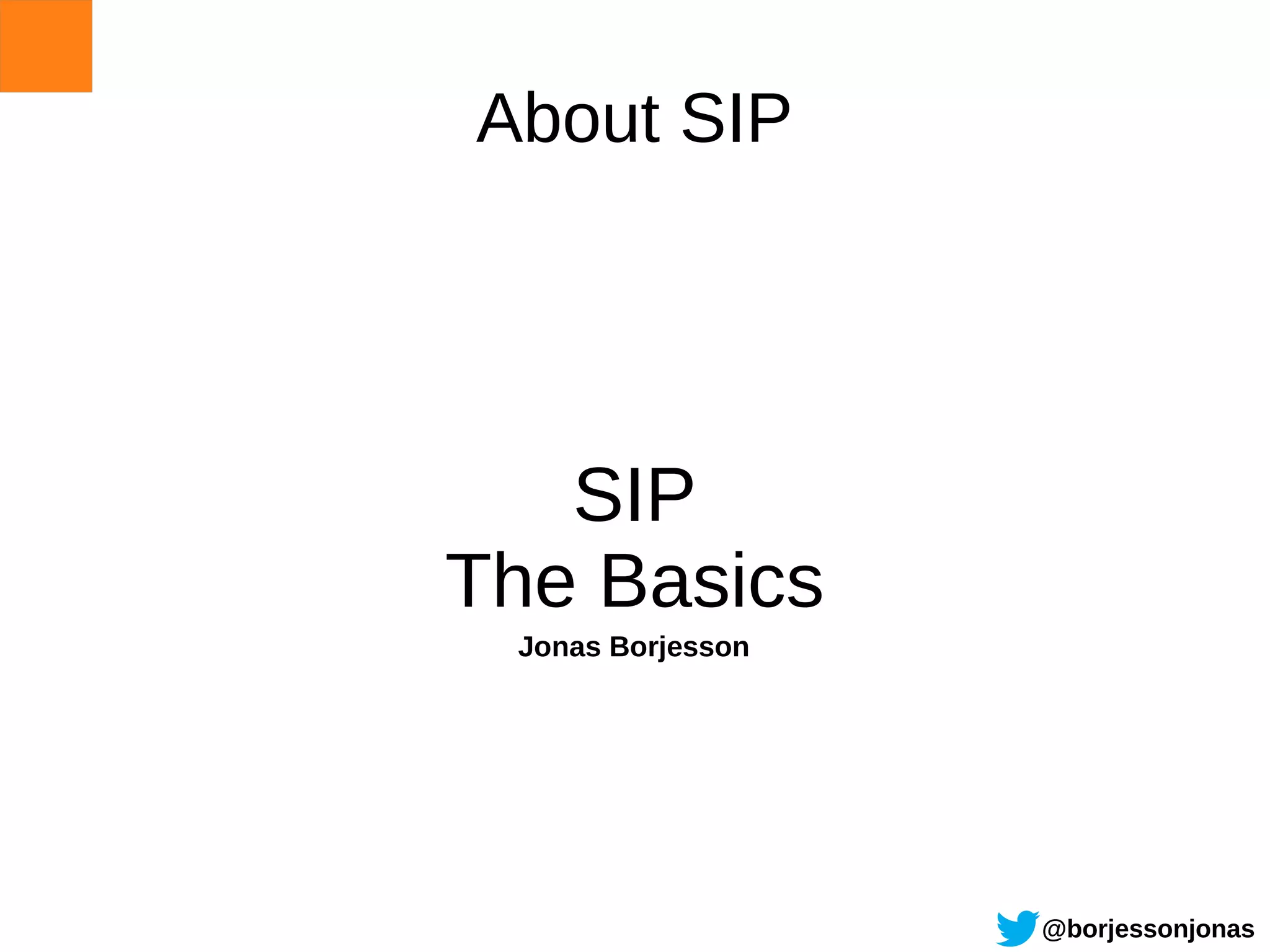 About SIP

SIP
The Basics

Jonas Borjesson

@borjessonjonas